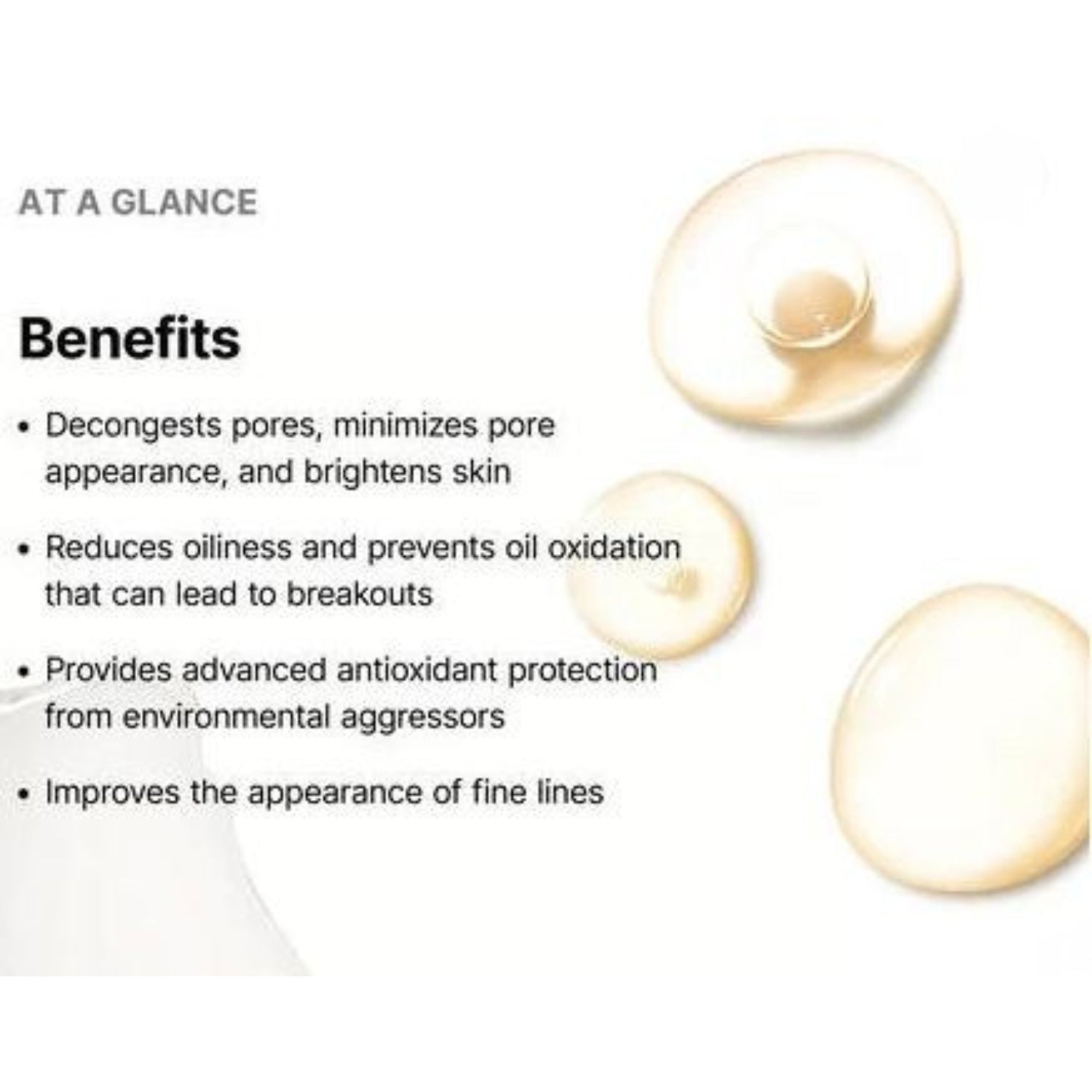 AT A GLANCE

Benefits

• Decongests pores, minimizes pore appearance, and brightens skin

• Reduces oiliness and prevents oil oxidation that can lead to breakouts

• Provides advanced antioxidant protection from environmental aggressors

• Improves the appearance of fine lines